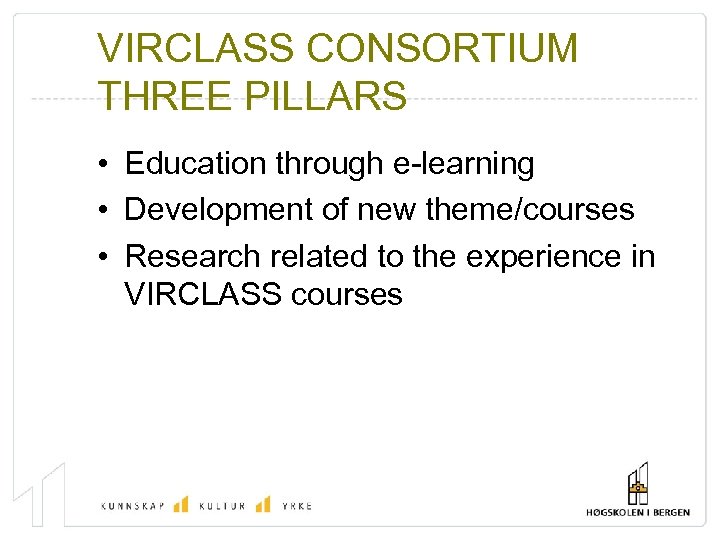 VIRCLASS CONSORTIUM THREE PILLARS

• Education through e-learning
• Development of new theme/courses
• Research related to the experience in VIRCLASS courses

KUNNSKAP KULTUR YRKE

HØGSKOLEN I BERGEN